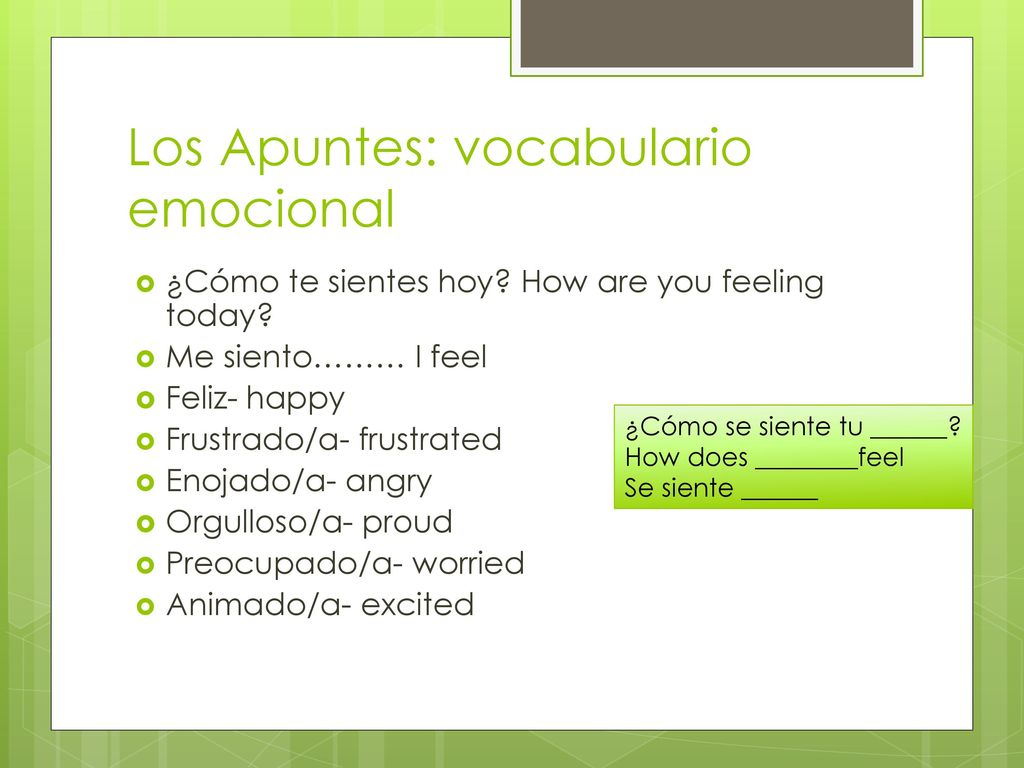 Los Apuntes: vocabulario emocional

¿Cómo te sientes hoy? How are you feeling today?
Me siento……… I feel
Feliz- happy
Frustrado/a- frustrated
Enojado/a- angry
Orgulloso/a- proud
Preocupado/a- worried
Animado/a- excited

¿Cómo se siente tu ______?
How does ________feel
Se siente ______